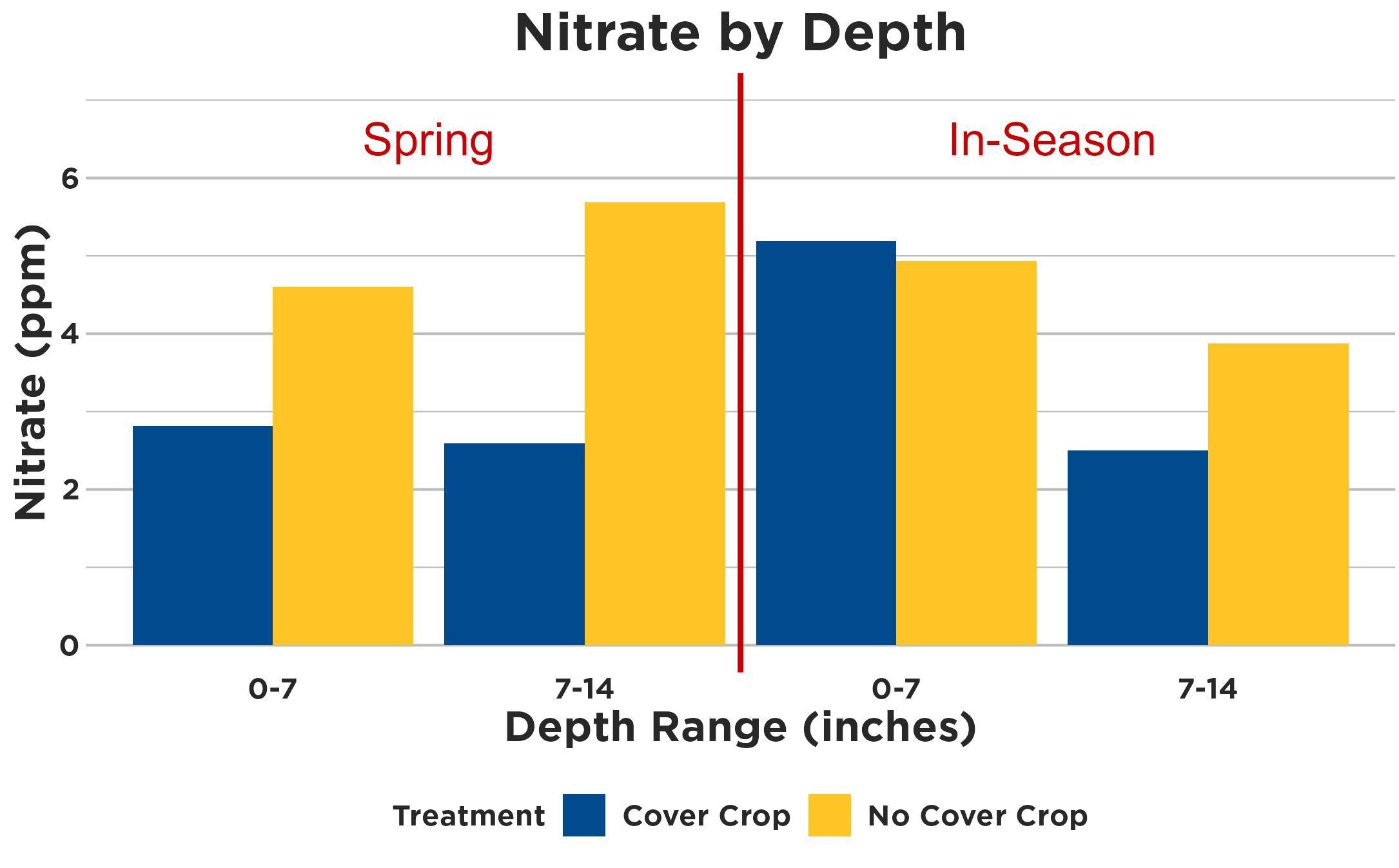 Nitrate by Depth

Spring

In-Season

Nitrate (ppm)

6

4

2

0

0-7

7-14

0-7

7-14

Depth Range (inches)

Treatment Cover Crop No Cover Crop